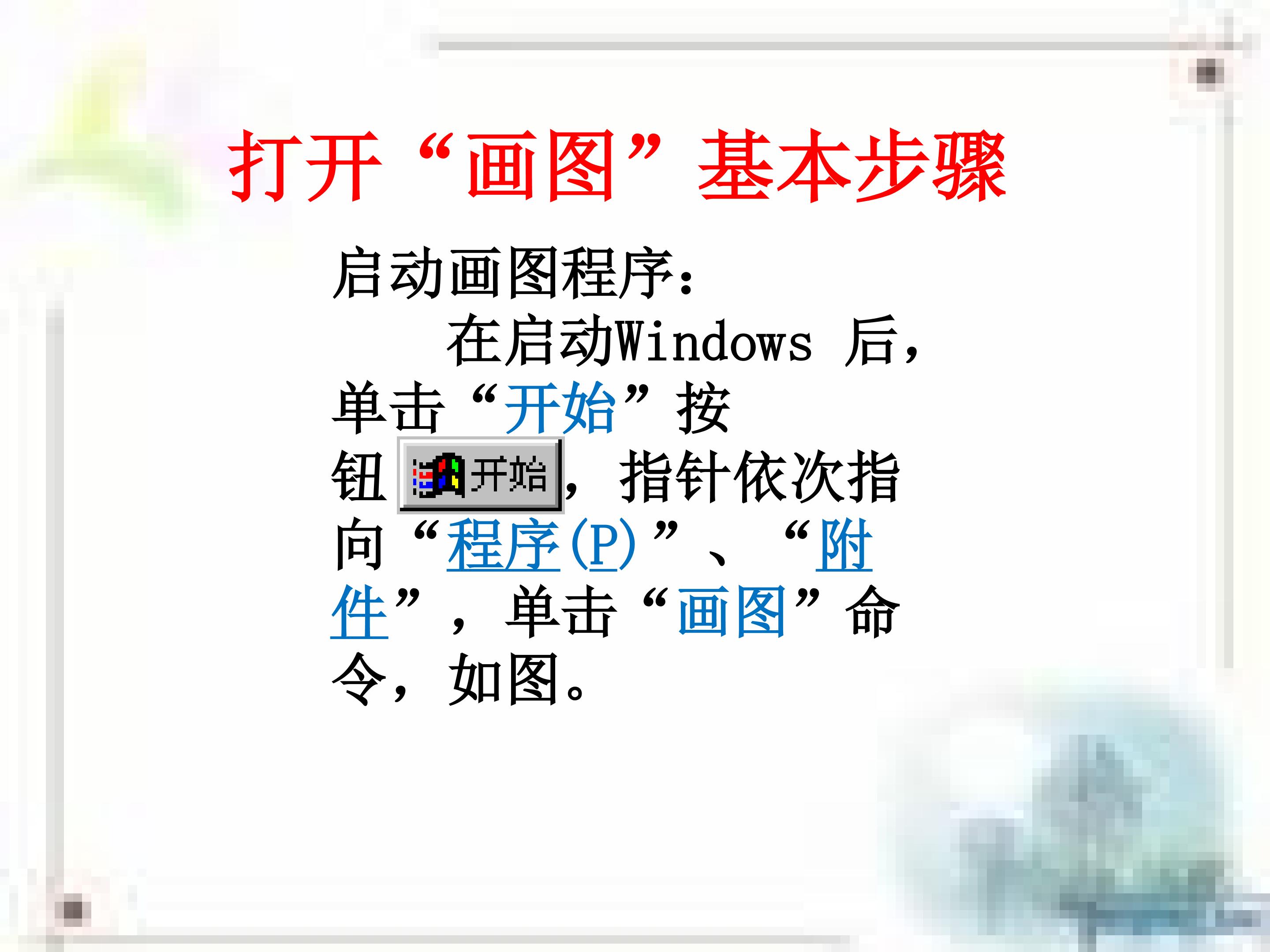 打开“画图”基本步骤

启动画图程序：

在启动Windows 后，单击“开始”按钮 开始，指针依次指向“程序(P)”、“附件”，单击“画图”命令，如图。